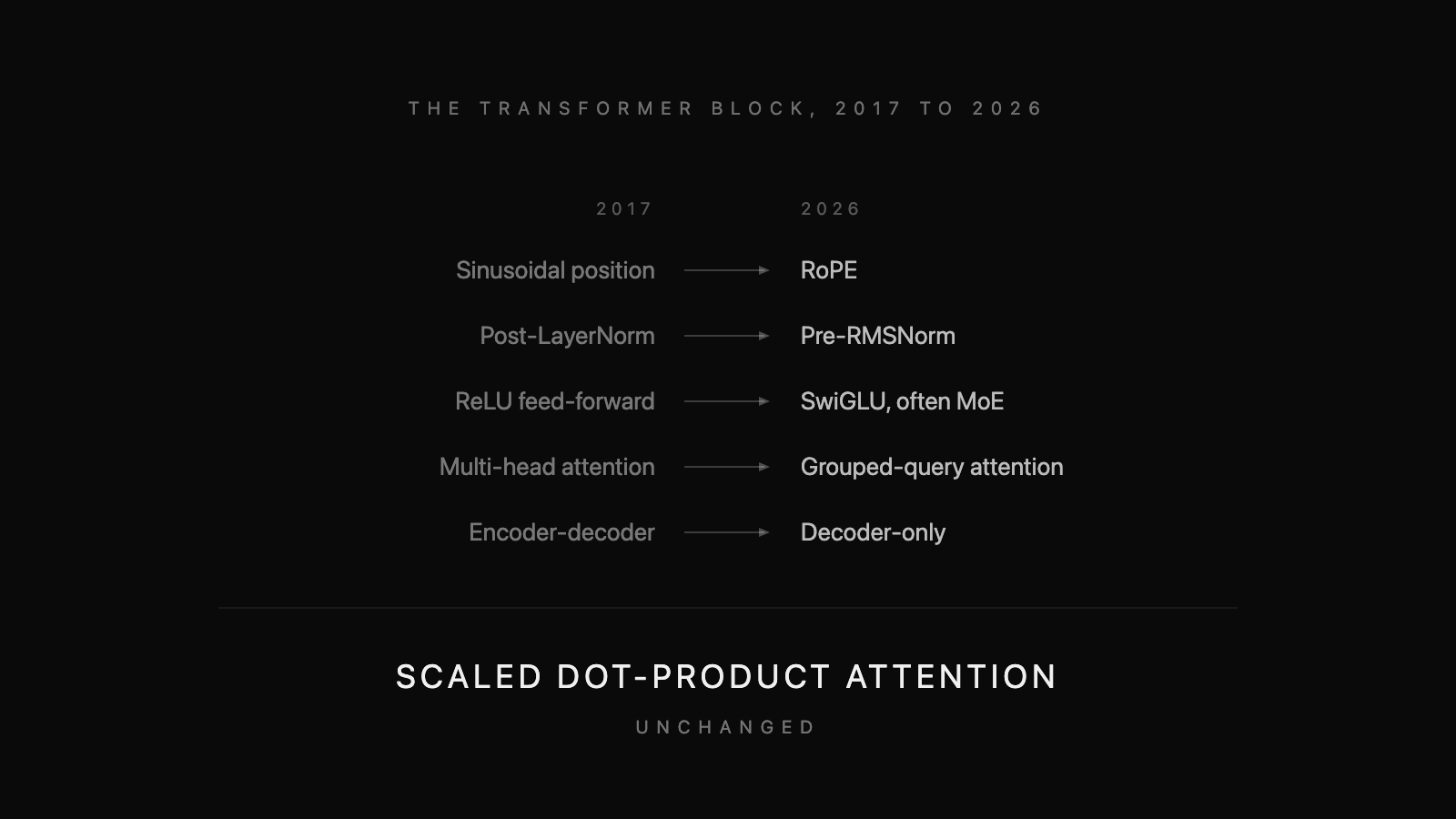 THE TRANSFORMER BLOCK, 2017 TO 2026

| 2017 | 2026 |
|---|---|
| Sinusoidal position | RoPE |
| Post-LayerNorm | Pre-RMSNorm |
| ReLU feed-forward | SwiGLU, often MoE |
| Multi-head attention | Grouped-query attention |
| Encoder-decoder | Decoder-only |

SCALED DOT-PRODUCT ATTENTION

UNCHANGED